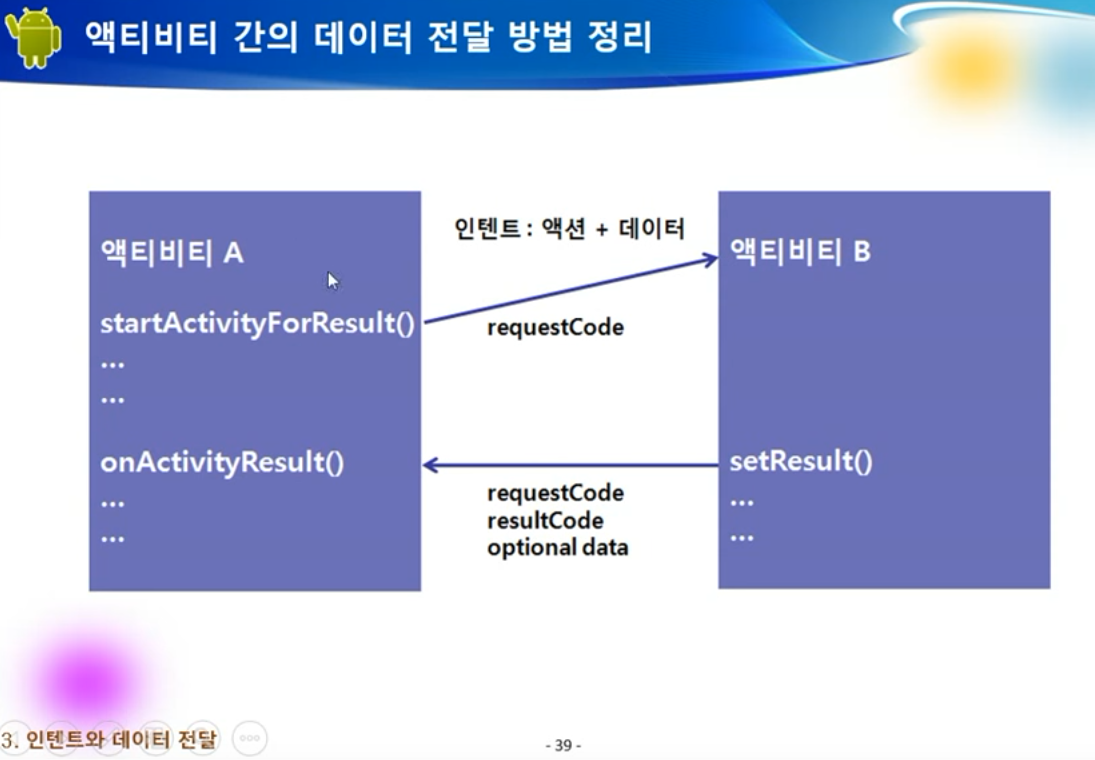 액티비티 간의 데이터 전달 방법 정리

액티비티 A

startActivityForResult()
...
...

onActivityResult()
...
...

인텐트 : 액션 + 데이터

requestCode

requestCode
resultCode
optional data

액티비티 B

setResult()
...
...

3. 인텐트와 데이터 전달

- 39 -